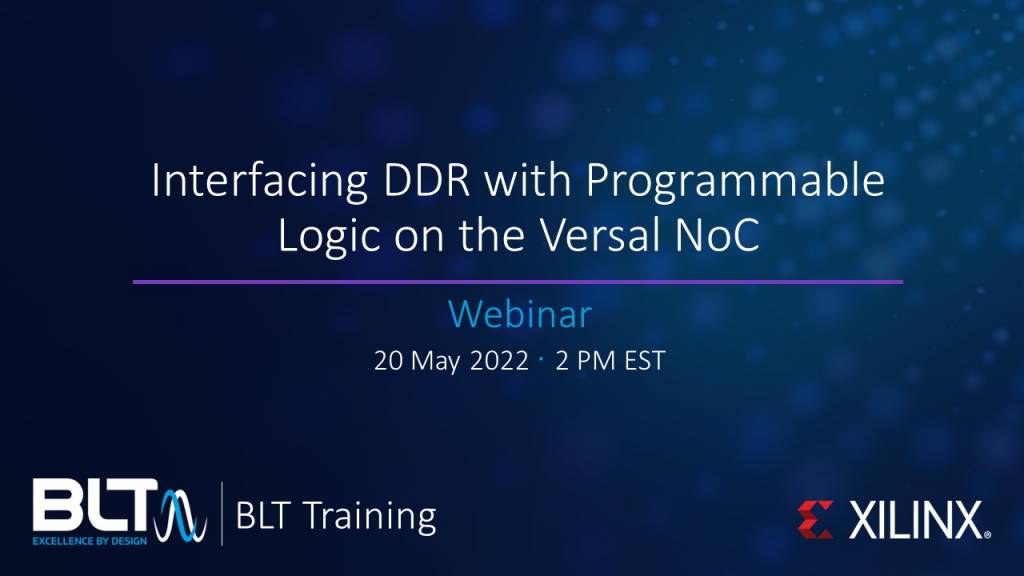 Interfacing DDR with Programmable Logic on the Versal NoC

Webinar

20 May 2022 · 2 PM EST

BLT
EXCELLENCE BY DESIGN

BLT Training

XILINX.